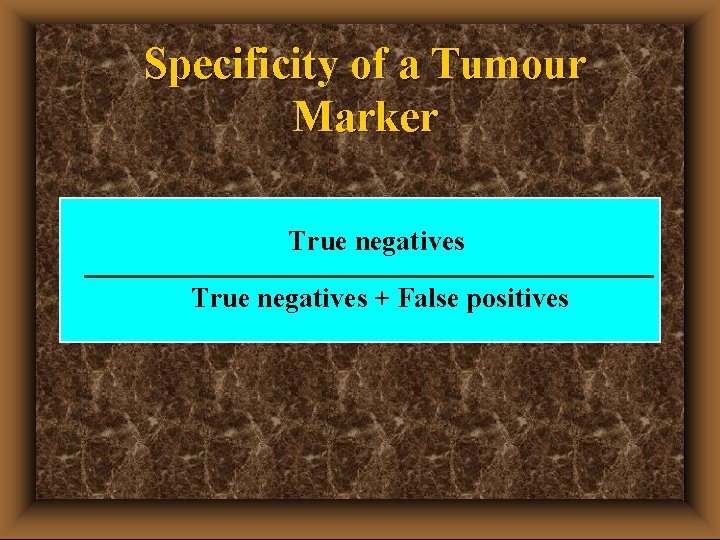 Specificity of a Tumour Marker

$\frac{\text{True negatives}}{\text{True negatives + False positives}}$